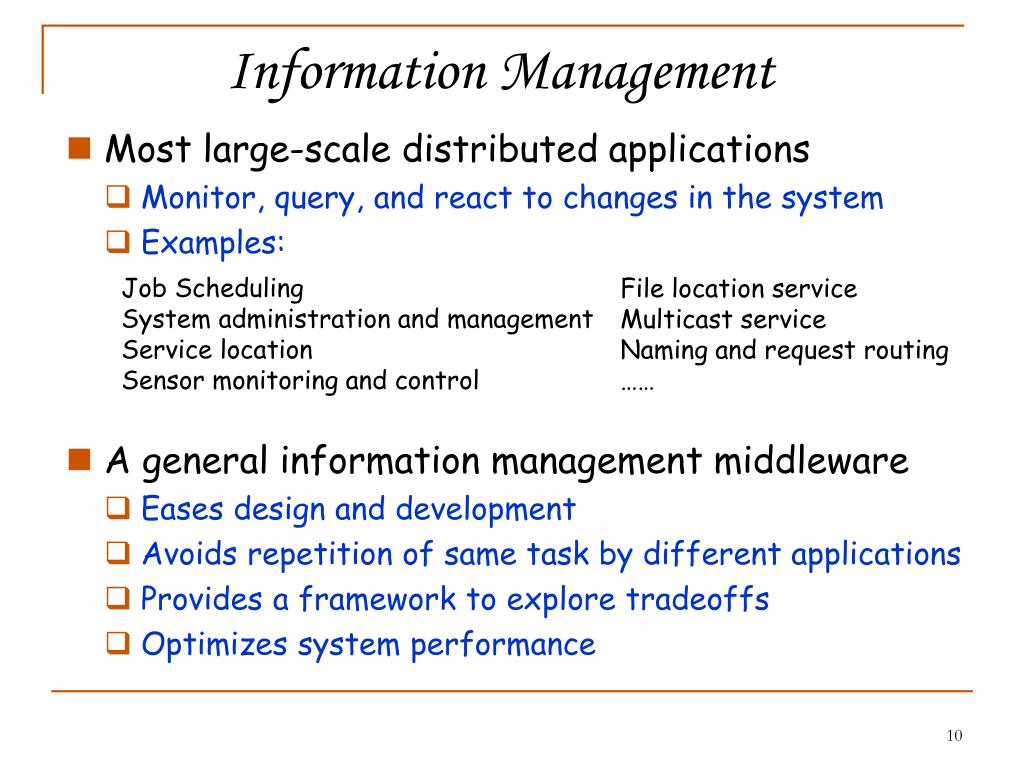 Information Management

Most large-scale distributed applications

Monitor, query, and react to changes in the system

Examples:

Job Scheduling
System administration and management
Service location
Sensor monitoring and control

File location service
Multicast service
Naming and request routing
……

A general information management middleware

Eases design and development

Avoids repetition of same task by different applications

Provides a framework to explore tradeoffs

Optimizes system performance

10